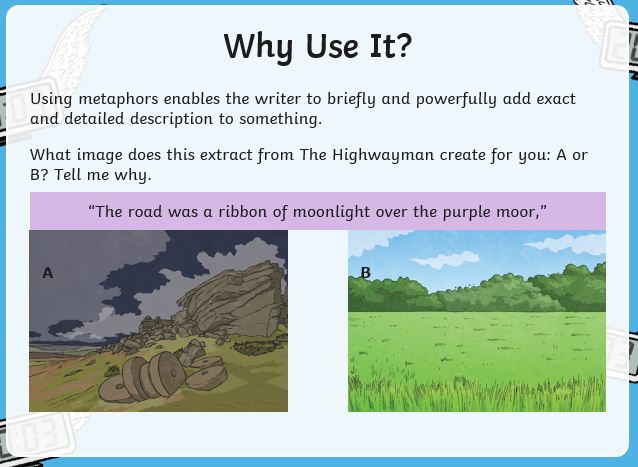 Why Use It?

Using metaphors enables the writer to briefly and powerfully add exact and detailed description to something.

What image does this extract from The Highwayman create for you: A or B? Tell me why.

“The road was a ribbon of moonlight over the purple moor,”

A

B